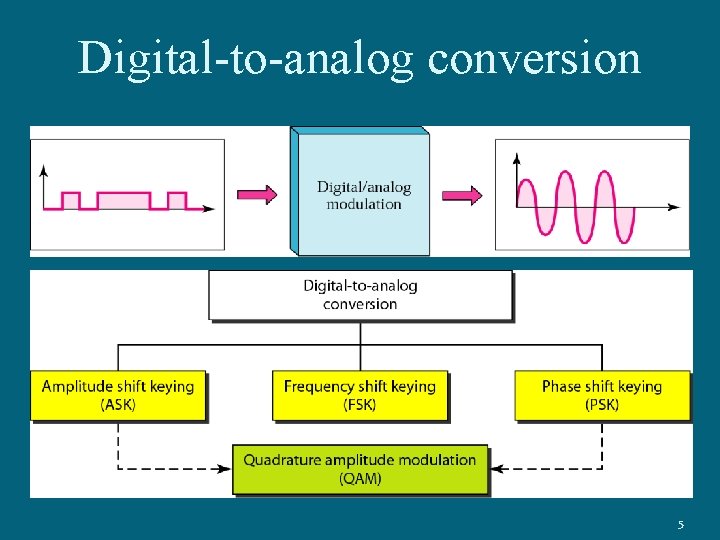 Digital-to-analog conversion

Digital/analog modulation

Digital-to-analog conversion

Amplitude shift keying (ASK)

Frequency shift keying (FSK)

Phase shift keying (PSK)

Quadrature amplitude modulation (QAM)

5